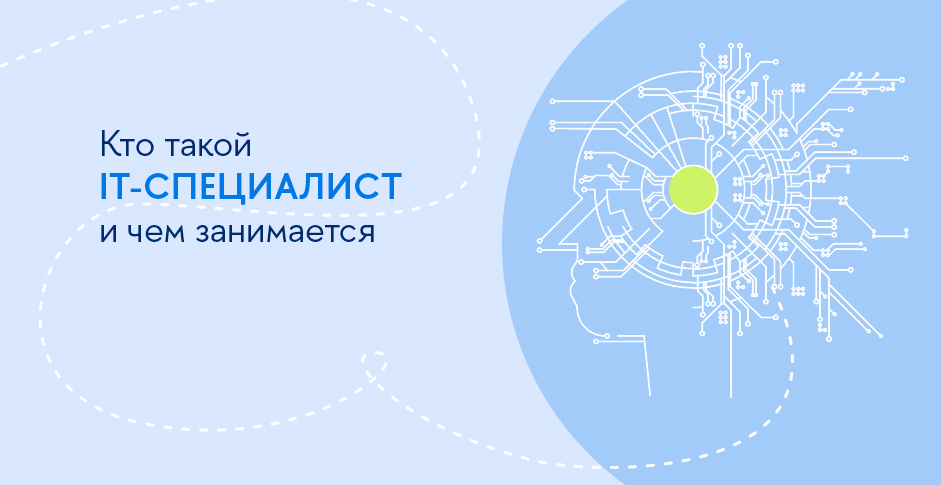 Кто такой
IT-СПЕЦИАЛИСТ
и чем занимается